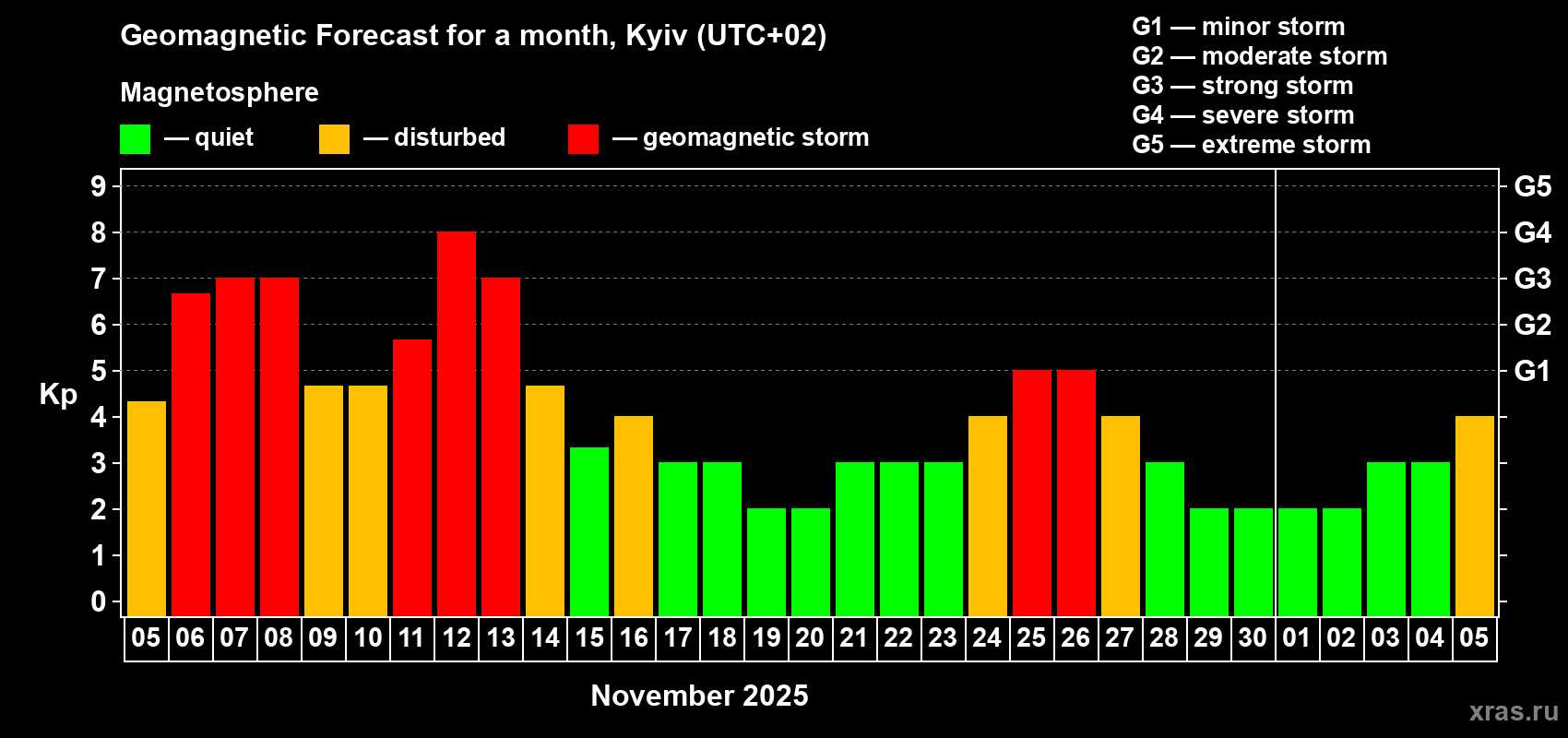 Geomagnetic Forecast for a month, Kyiv (UTC+02)

Magnetosphere

— quiet — disturbed — geomagnetic storm

G1 — minor storm
G2 — moderate storm
G3 — strong storm
G4 — severe storm
G5 — extreme storm

Kp

9
8
7
6
5
4
3
2
1
0

G5
G4
G3
G2
G1

05 06 07 08 09 10 11 12 13 14 15 16 17 18 19 20 21 22 23 24 25 26 27 28 29 30 01 02 03 04 05

November 2025

xras.ru